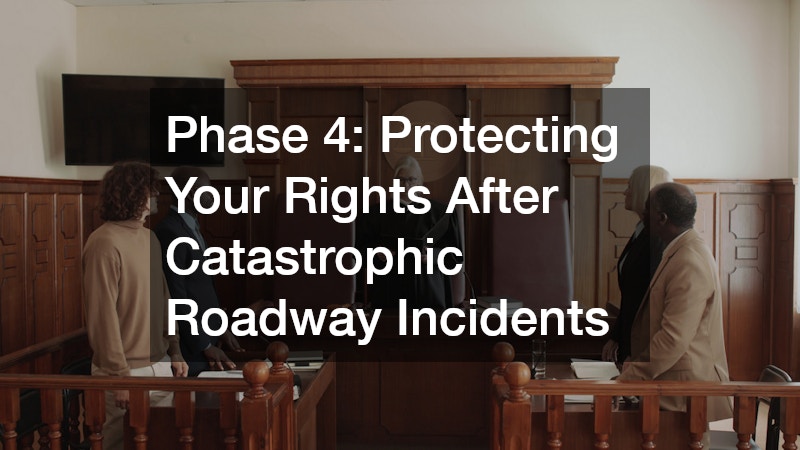 Phase 4: Protecting Your Rights After Catastrophic Roadway Incidents